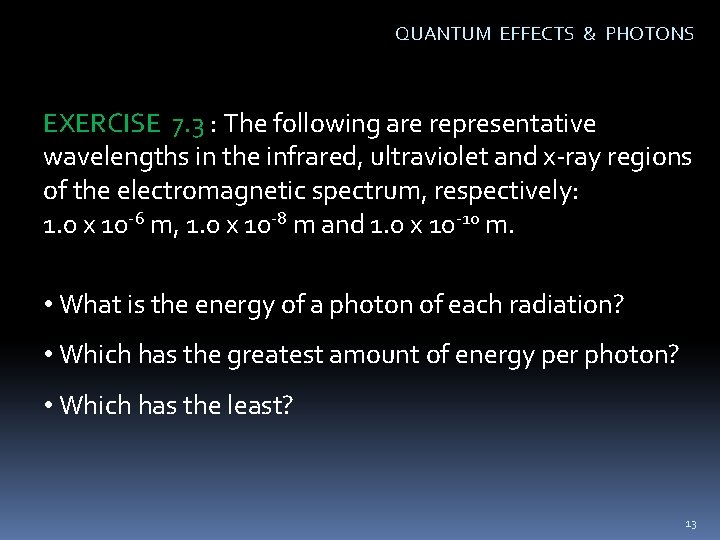 QUANTUM EFFECTS & PHOTONS

EXERCISE 7.3 : The following are representative wavelengths in the infrared, ultraviolet and x-ray regions of the electromagnetic spectrum, respectively: $1.0 \times 10^{-6}$ m, $1.0 \times 10^{-8}$ m and $1.0 \times 10^{-10}$ m.

• What is the energy of a photon of each radiation?

• Which has the greatest amount of energy per photon?

• Which has the least?

13